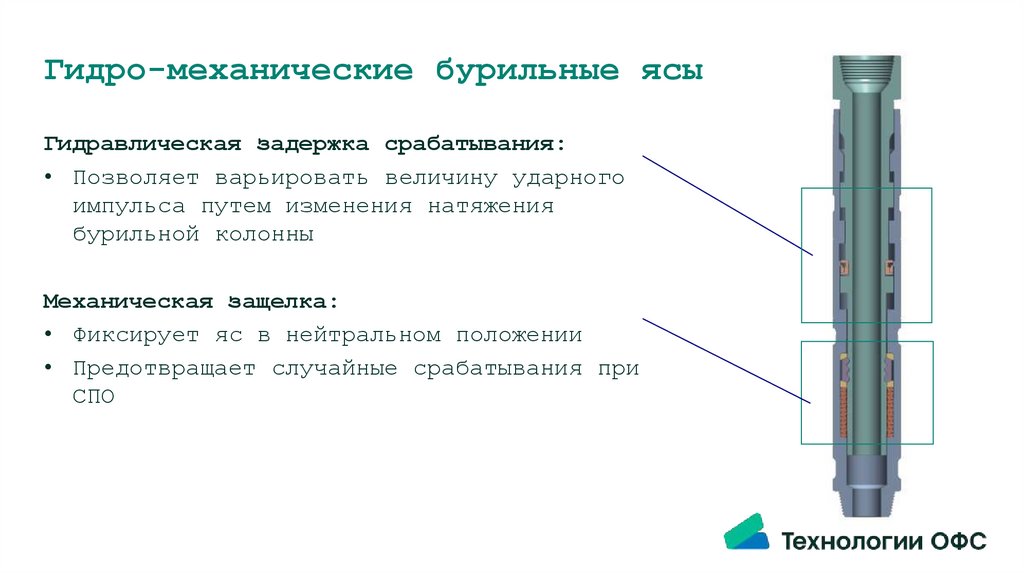 Гидро-механические бурильные ясы

Гидравлическая задержка срабатывания:

• Позволяет варьировать величину ударного импульса путем изменения натяжения бурильной колонны

Механическая защелка:

• Фиксирует яс в нейтральном положении

• Предотвращает случайные срабатывания при СПО

Технологии ОФС